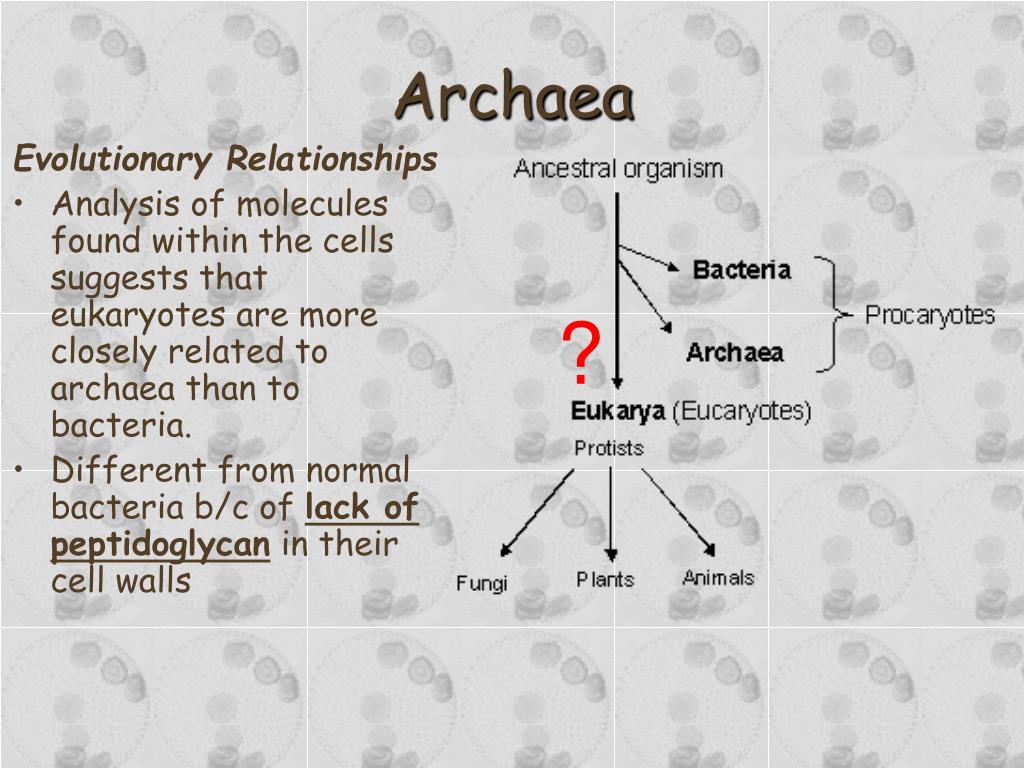 Archaea

Evolutionary Relationships

• Analysis of molecules found within the cells suggests that eukaryotes are more closely related to archaea than to bacteria.
• Different from normal bacteria b/c of lack of peptidoglycan in their cell walls

Ancestral organism
Bacteria
Archaea
Procaryotes
?
Eukarya (Eucaryotes)
Protists
Fungi
Plants
Animals